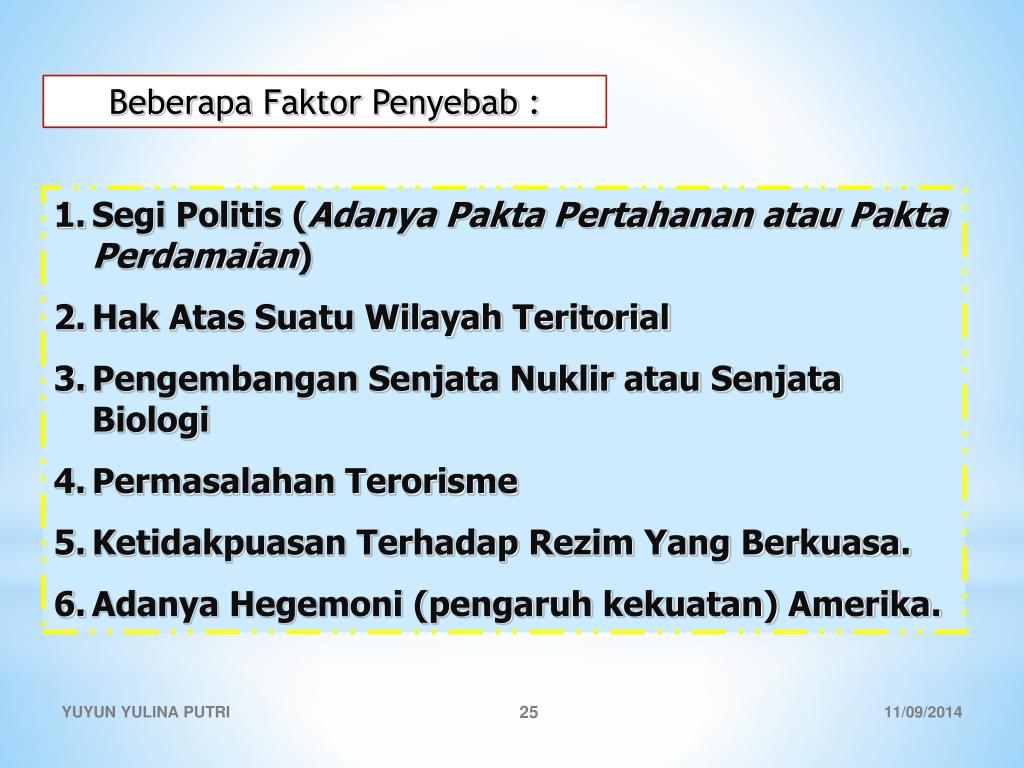 Beberapa Faktor Penyebab :

1. Segi Politis (Adanya Pakta Pertahanan atau Pakta Perdamaian)
2. Hak Atas Suatu Wilayah Teritorial
3. Pengembangan Senjata Nuklir atau Senjata Biologi
4. Permasalahan Terorisme
5. Ketidakpuasan Terhadap Rezim Yang Berkuasa.
6. Adanya Hegemoni (pengaruh kekuatan) Amerika.

YUYUN YULINA PUTRI

25

11/09/2014